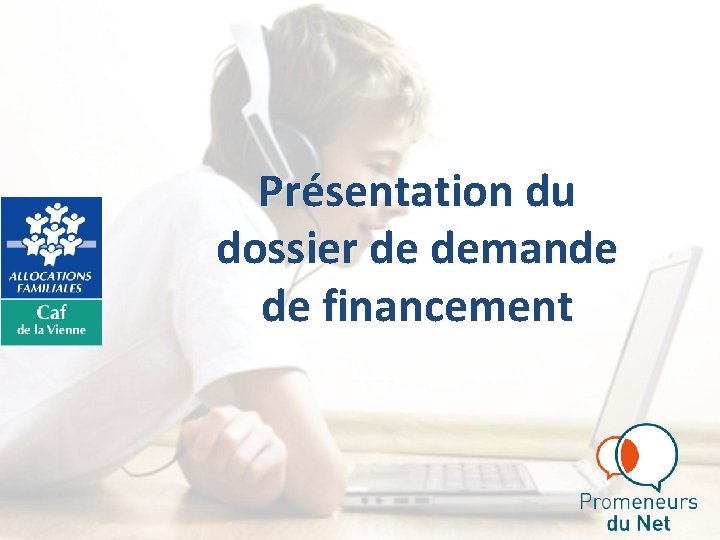 ALLOCATIONS FAMILIALES
Caf
de la Vienne

Présentation du dossier de demande de financement

Promeneurs du Net